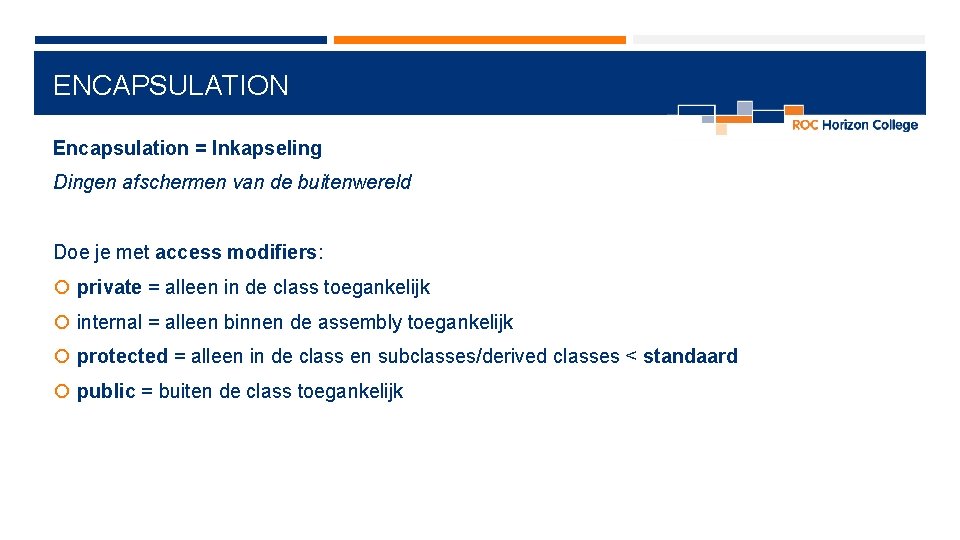 ENCAPSULATION

ROC Horizon College

Encapsulation = Inkapseling

Dingen afschermen van de buitenwereld

Doe je met access modifiers:

private = alleen in de class toegankelijk

internal = alleen binnen de assembly toegankelijk

protected = alleen in de class en subclasses/derived classes < standaard

public = buiten de class toegankelijk